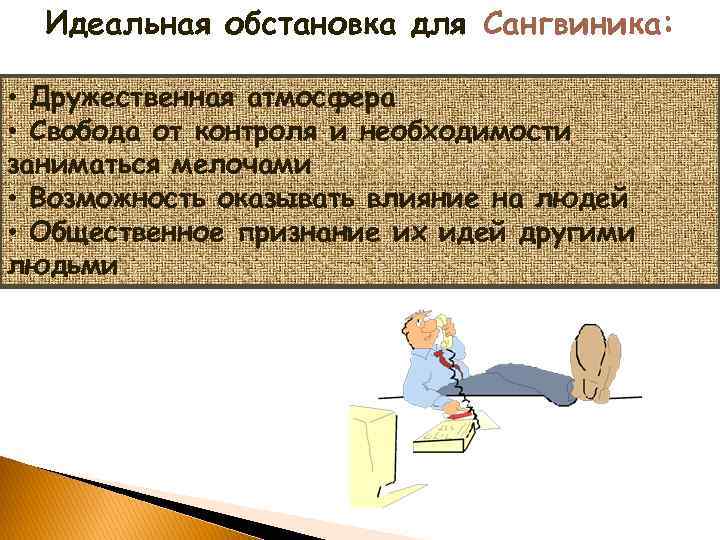 Идеальная обстановка для Сангвиника:

• Дружественная атмосфера
• Свобода от контроля и необходимости заниматься мелочами
• Возможность оказывать влияние на людей
• Общественное признание их идей другими людьми